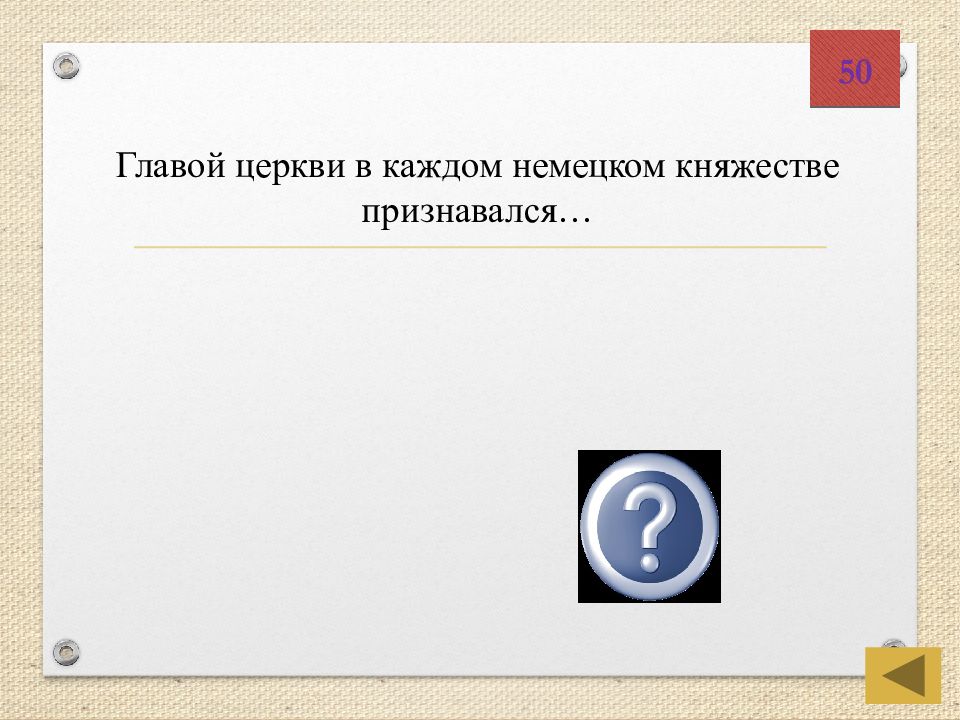 50

Главой церкви в каждом немецком княжестве признавался…

?